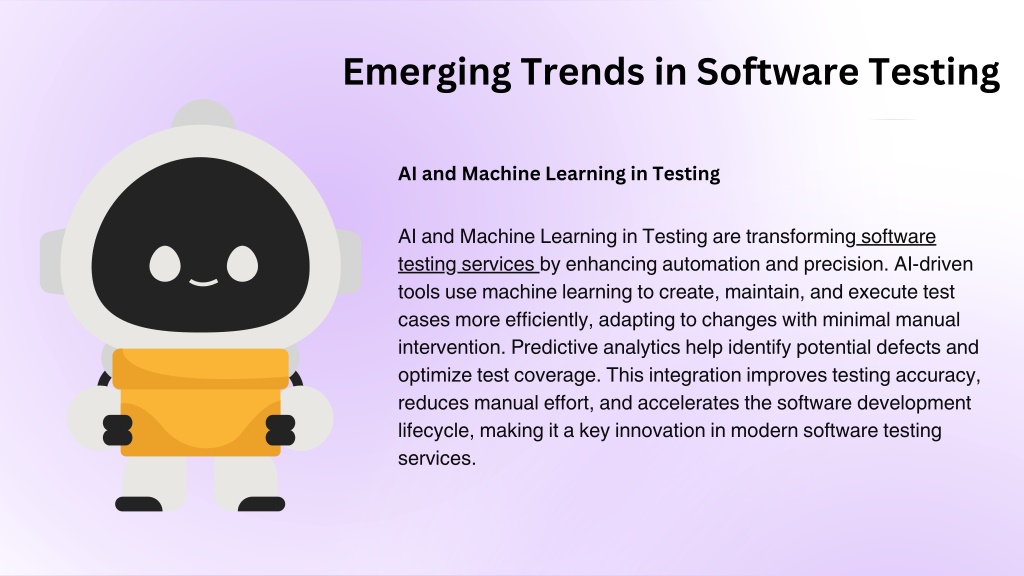 Emerging Trends in Software Testing

AI and Machine Learning in Testing

AI and Machine Learning in Testing are transforming software testing services by enhancing automation and precision. AI-driven tools use machine learning to create, maintain, and execute test cases more efficiently, adapting to changes with minimal manual intervention. Predictive analytics help identify potential defects and optimize test coverage. This integration improves testing accuracy, reduces manual effort, and accelerates the software development lifecycle, making it a key innovation in modern software testing services.